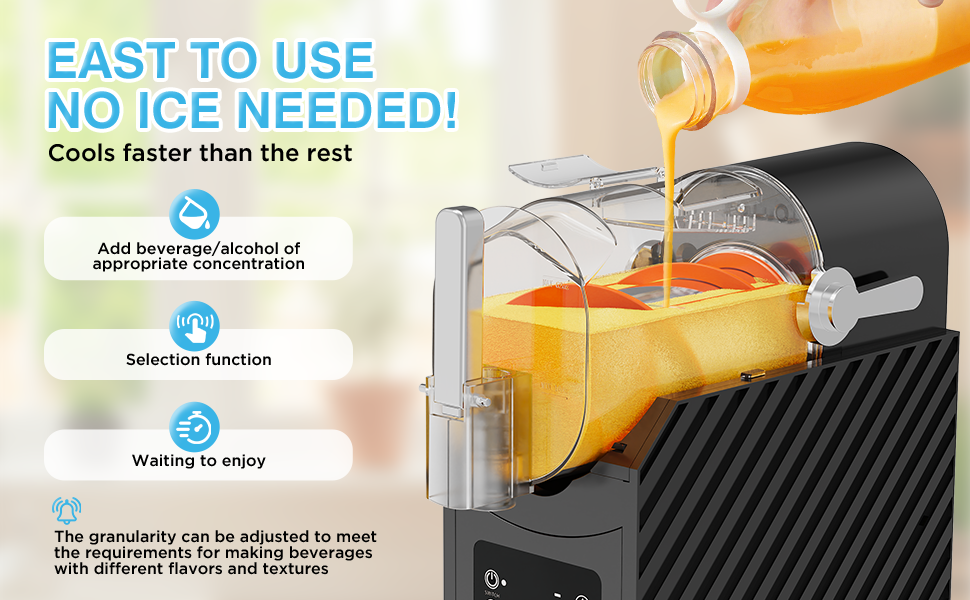 EAST TO USE
NO ICE NEEDED!
Cools faster than the rest

Add beverage/alcohol of appropriate concentration

Selection function

Waiting to enjoy

The granularity can be adjusted to meet the requirements for making beverages with different flavors and textures